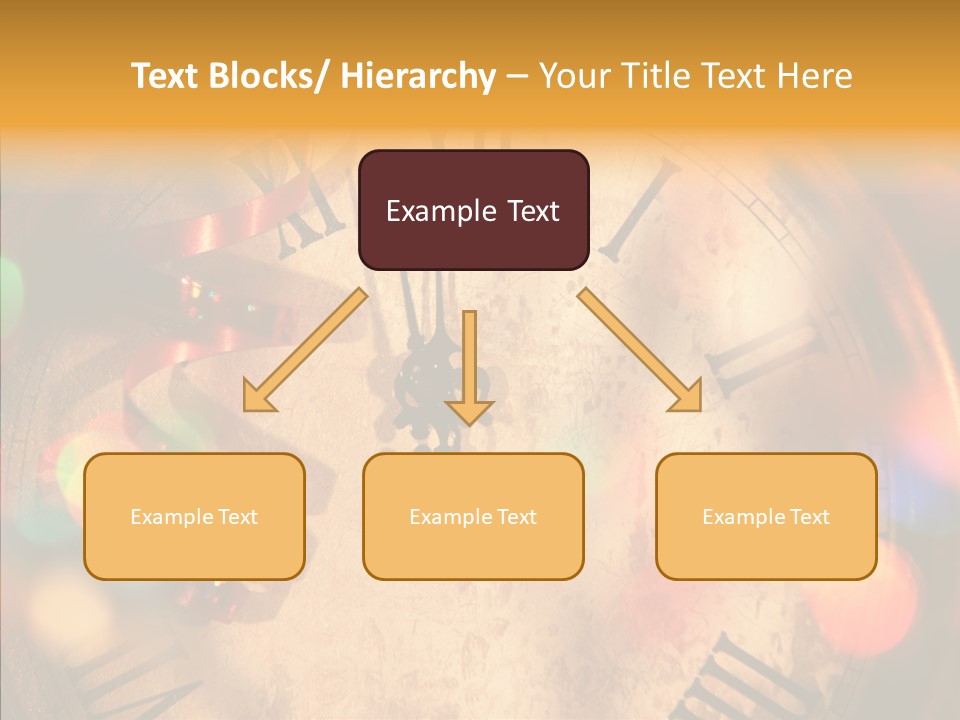 Text Blocks/ Hierarchy – Your Title Text Here

Example Text

Example Text

Example Text

Example Text